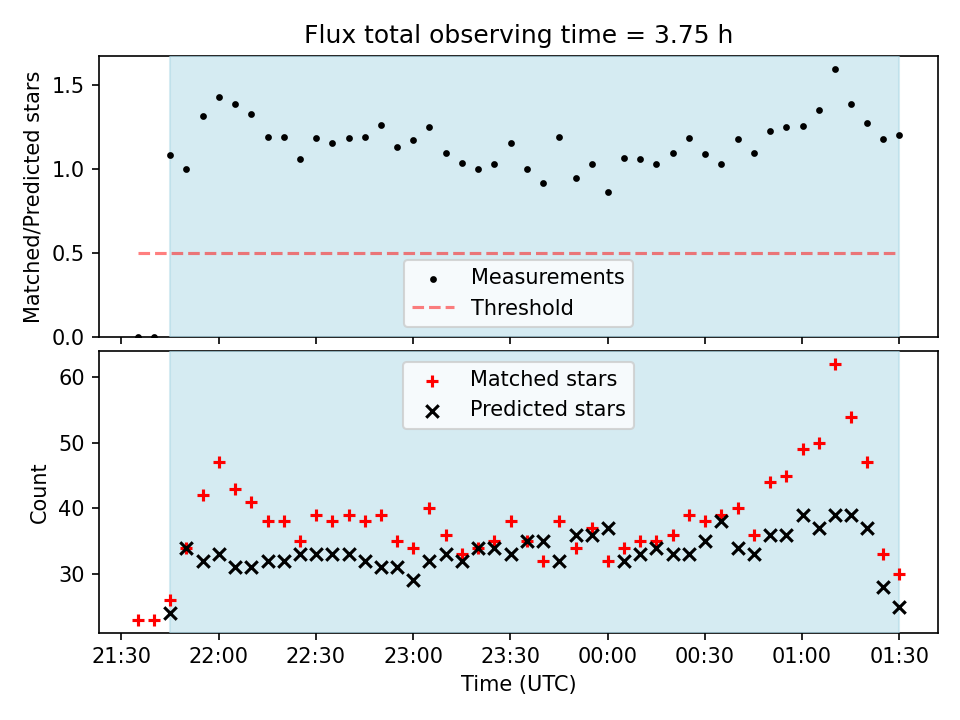 Flux total observing time = 3.75 h

Matched/Predicted stars

1.5
1.0
0.5
0.0

Measurements
Threshold

Matched stars
Predicted stars

Count

60
50
40
30

21:30
22:00
22:30
23:00
23:30
00:00
00:30
01:00
01:30

Time (UTC)